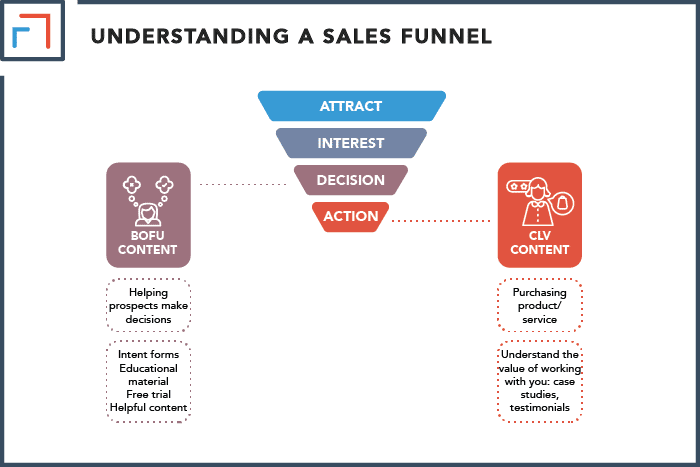 UNDERSTANDING A SALES FUNNEL

ATTRACT

INTEREST

DECISION

ACTION

BOFU CONTENT

Helping prospects make decisions

Intent forms
Educational material
Free trial
Helpful content

CLV CONTENT

Purchasing product/ service

Understand the value of working with you: case studies, testimonials